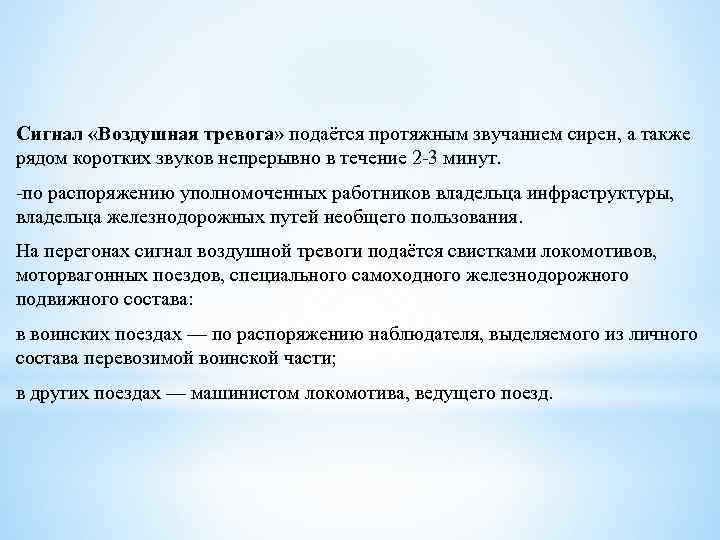 Сигнал «Воздушная тревога» подаётся протяжным звучанием сирен, а также рядом коротких звуков непрерывно в течение 2-3 минут.

-по распоряжению уполномоченных работников владельца инфраструктуры, владельца железнодорожных путей необщего пользования.

На перегонах сигнал воздушной тревоги подаётся свистками локомотивов, моторвагонных поездов, специального самоходного железнодорожного подвижного состава:

в воинских поездах — по распоряжению наблюдателя, выделяемого из личного состава перевозимой воинской части;

в других поездах — машинистом локомотива, ведущего поезд.